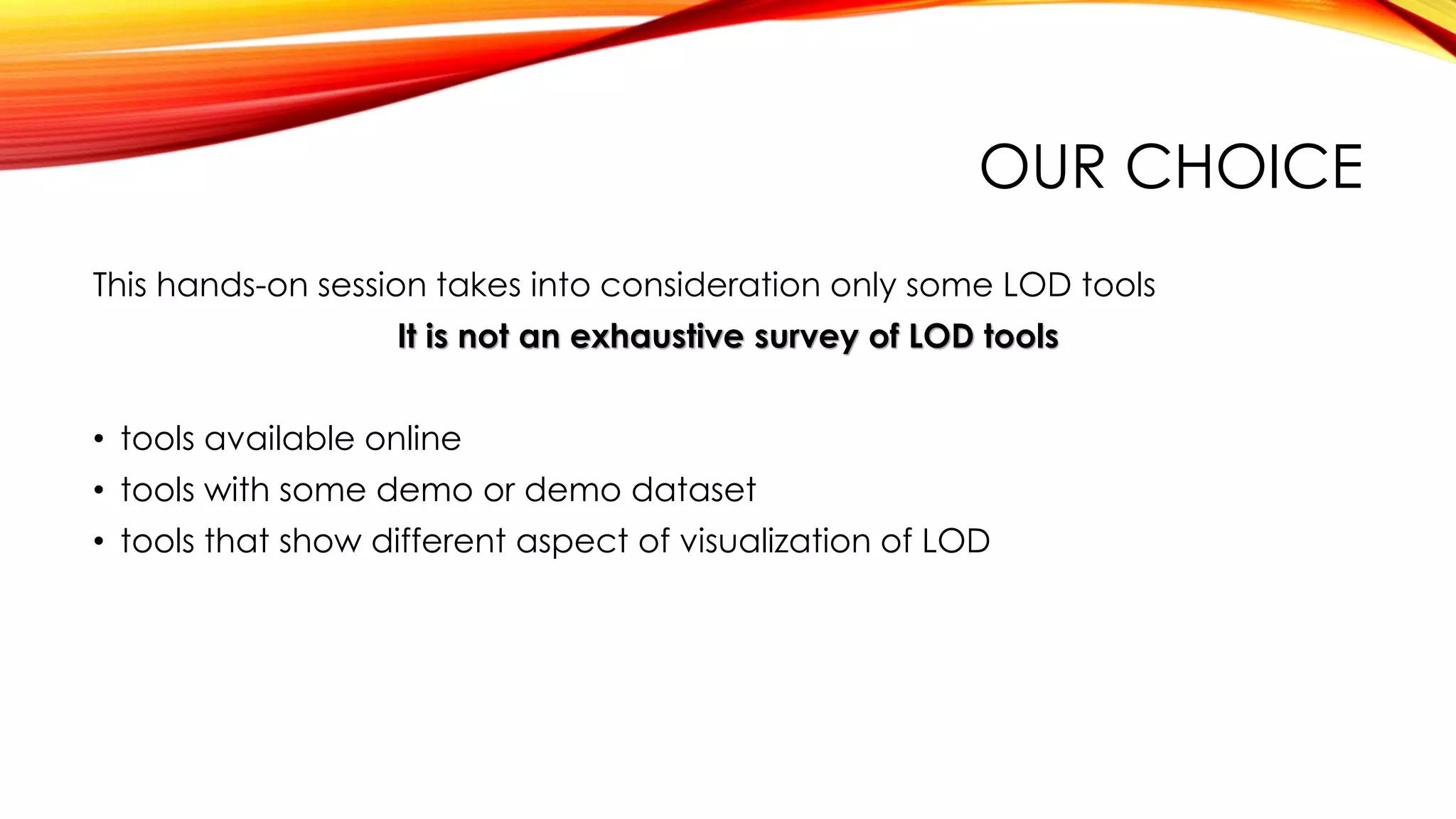 OUR CHOICE

This hands-on session takes into consideration only some LOD tools

It is not an exhaustive survey of LOD tools

• tools available online
• tools with some demo or demo dataset
• tools that show different aspect of visualization of LOD